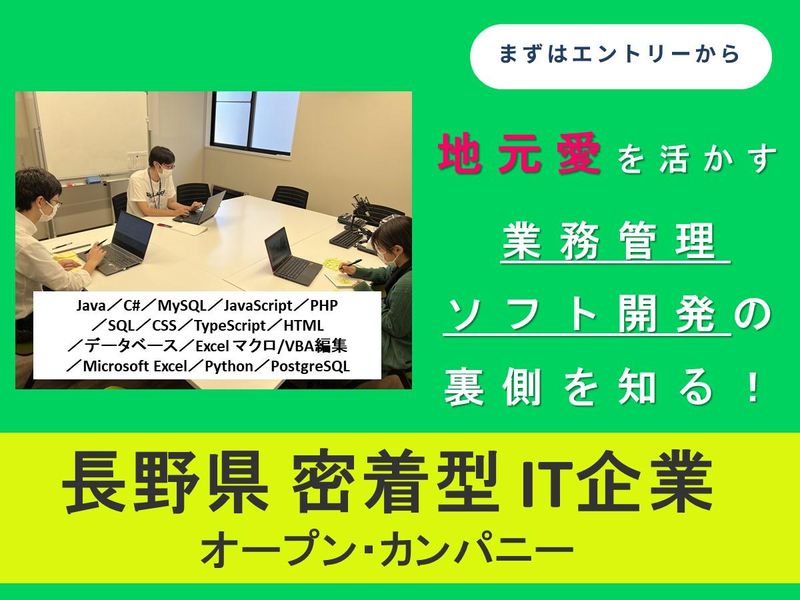 まずはエントリーから

Java／C#／MySQL／JavaScript／PHP／SQL／CSS／TypeScript／HTML／データベース／Excel マクロ/VBA編集／Microsoft Excel／Python／PostgreSQL

地元愛を活かす
業務管理
ソフト開発の
裏側を知る！

長野県 密着型 IT企業
オープン・カンパニー